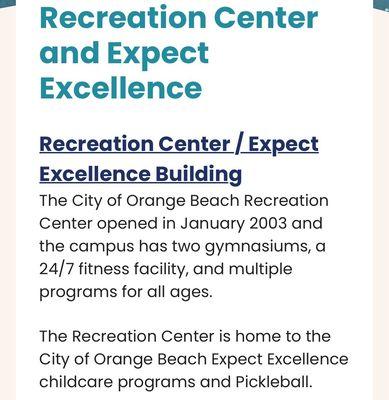 Recreation Center and Expect Excellence

Recreation Center / Expect Excellence Building

The City of Orange Beach Recreation Center opened in January 2003 and the campus has two gymnasiums, a 24/7 fitness facility, and multiple programs for all ages.

The Recreation Center is home to the City of Orange Beach Expect Excellence childcare programs and Pickleball.